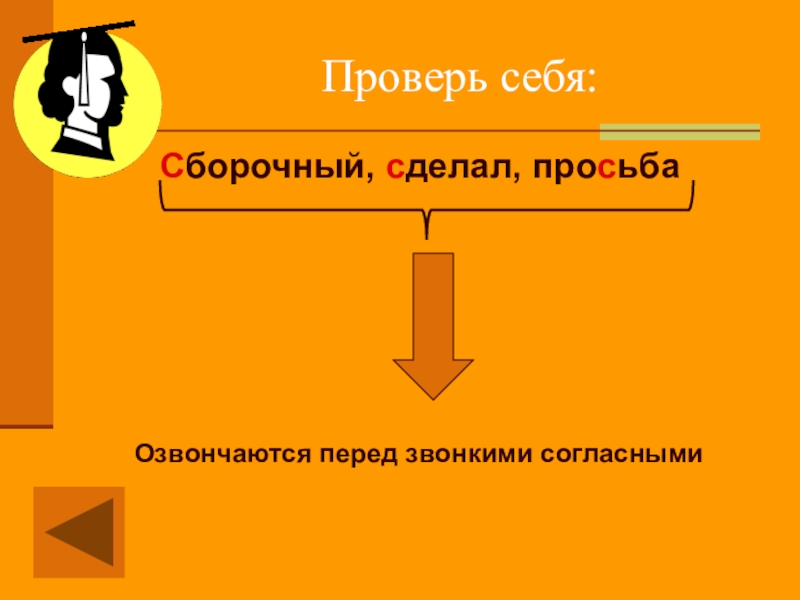 Проверь себя:

Сборочный, сделал, просьба

Озвончаются перед звонкими согласными